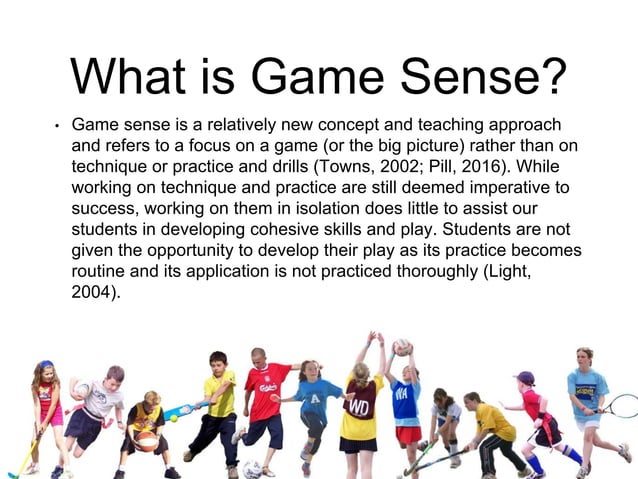 What is Game Sense?

• Game sense is a relatively new concept and teaching approach and refers to a focus on a game (or the big picture) rather than on technique or practice and drills (Towns, 2002; Pill, 2016). While working on technique and practice are still deemed imperative to success, working on them in isolation does little to assist our students in developing cohesive skills and play. Students are not given the opportunity to develop their play as its practice becomes routine and its application is not practiced thoroughly (Light, 2004).

Carlsberg

A

WD

WA